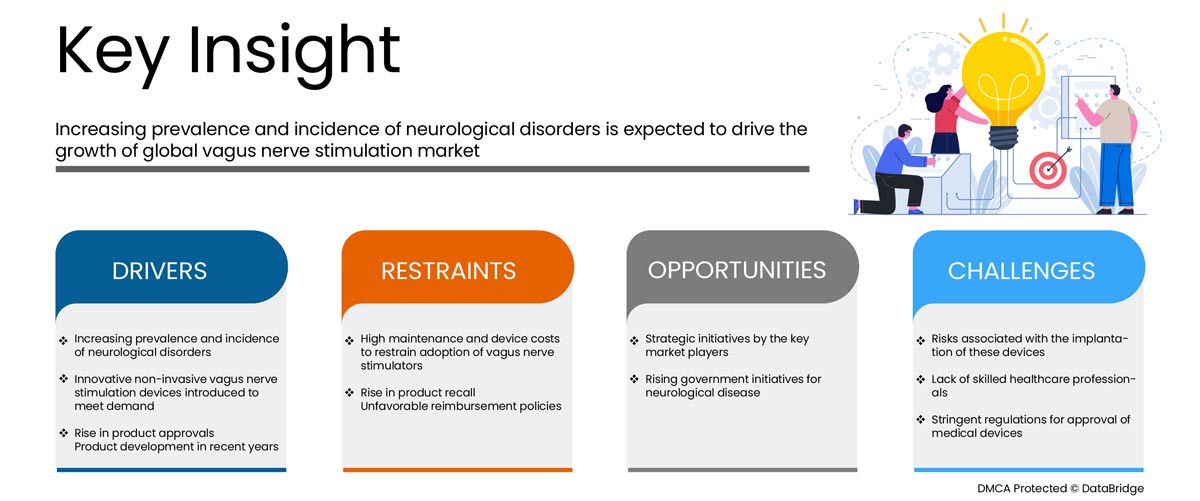 Key Insight

Increasing prevalence and incidence of neurological disorders is expected to drive the growth of global vagus nerve stimulation market

DRIVERS

❖ Increasing prevalence and incidence of neurological disorders

❖ Innovative non-invasive vagus nerve stimulation devices introduced to meet demand

❖ Rise in product approvals
Product development in recent years

RESTRAINTS

❖ High maintenance and device costs to restrain adoption of vagus nerve stimulators

❖ Rise in product recall
Unfavorable reimbursement policies

OPPORTUNITIES

❖ Strategic initiatives by the key market players

❖ Rising government initiatives for neurological disease

CHALLENGES

❖ Risks associated with the implantation of these devices

❖ Lack of skilled healthcare professionals

❖ Stringent regulations for approval of medical devices

DMCA Protected © DataBridge